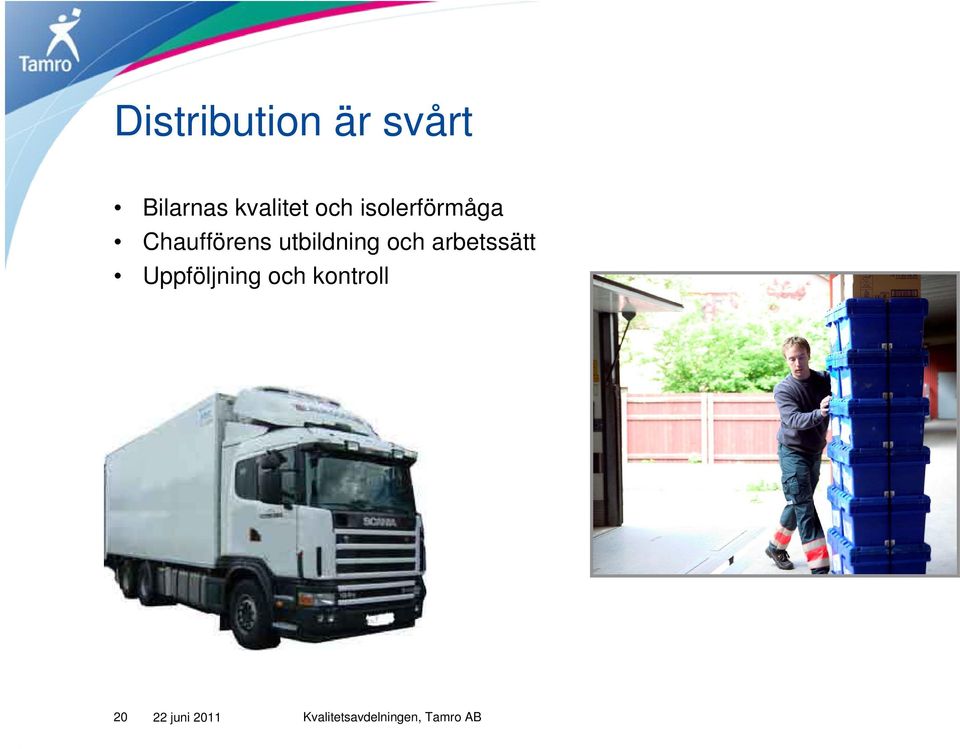 Tamro

Distribution är svårt

• Bilarnas kvalitet och isolerförmåga
• Chaufförens utbildning och arbetssätt
• Uppföljning och kontroll

SCANIA

20 22 juni 2011 Kvalitetsavdelningen, Tamro AB